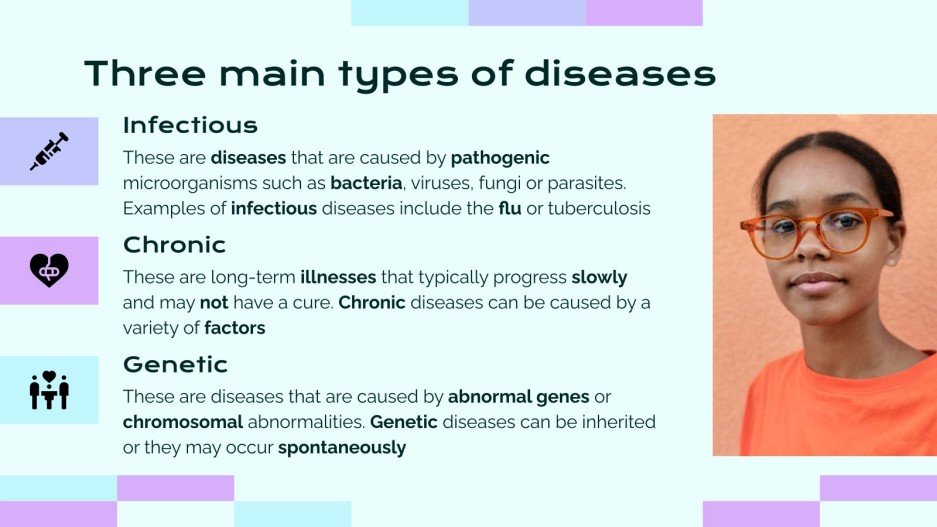 Three main types of diseases

Infectious

These are diseases that are caused by pathogenic microorganisms such as bacteria, viruses, fungi or parasites. Examples of infectious diseases include the flu or tuberculosis

Chronic

These are long-term illnesses that typically progress slowly and may not have a cure. Chronic diseases can be caused by a variety of factors

Genetic

These are diseases that are caused by abnormal genes or chromosomal abnormalities. Genetic diseases can be inherited or they may occur spontaneously